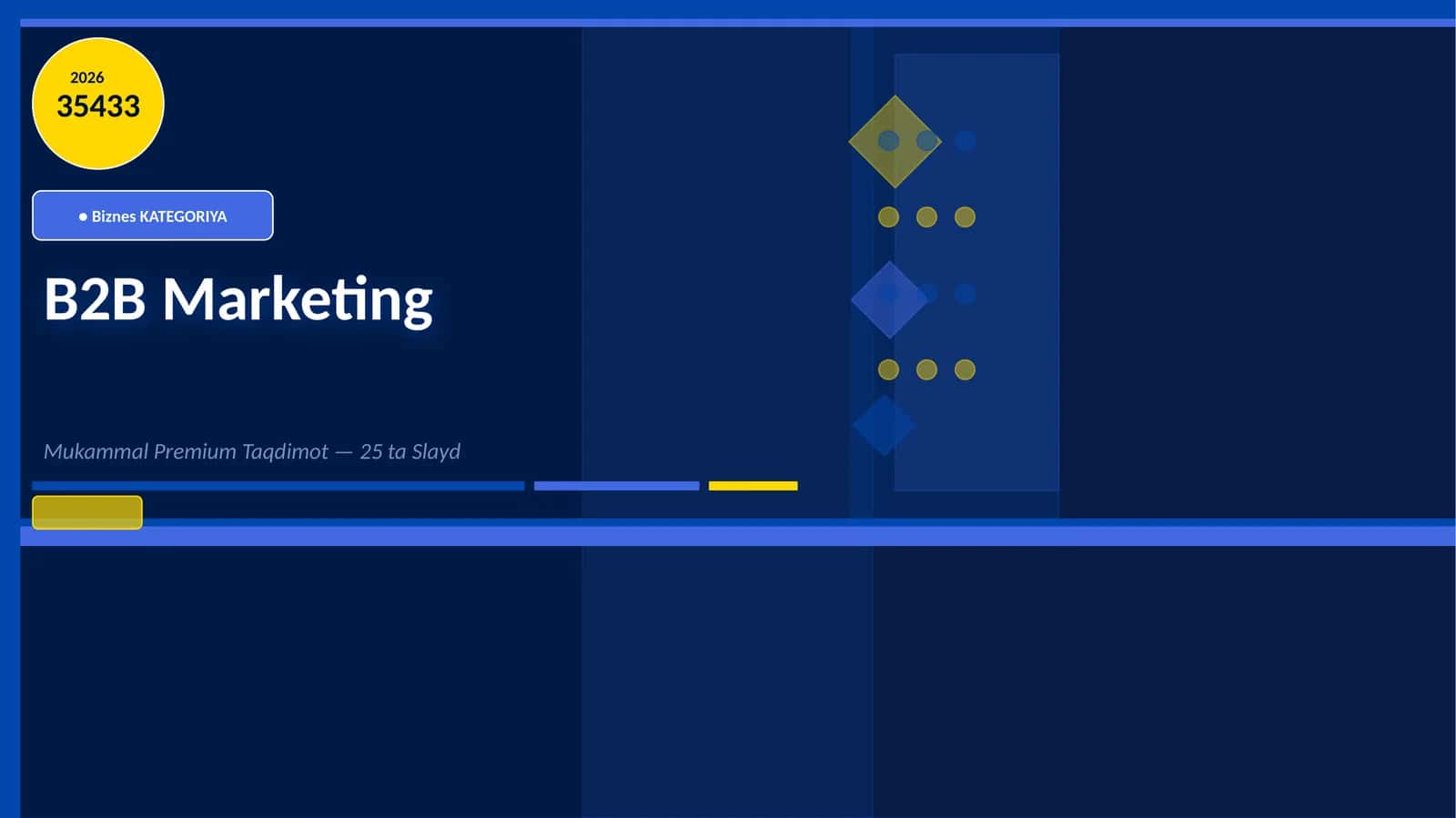 2026
35433

● Biznes KATEGORIYA

B2B Marketing

Mukammal Premium Taqdimot — 25 ta Slayd